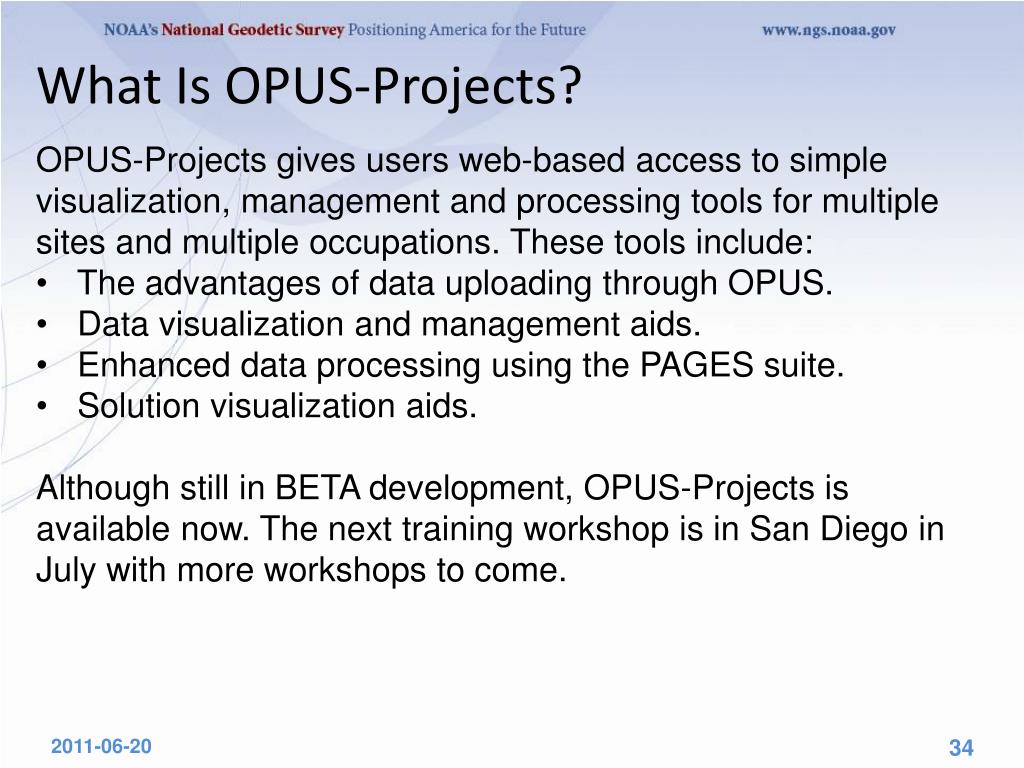 NOAA's National Geodetic Survey Positioning America for the Future www.ngs.noaa.gov

What Is OPUS-Projects?

OPUS-Projects gives users web-based access to simple visualization, management and processing tools for multiple sites and multiple occupations. These tools include:
• The advantages of data uploading through OPUS.
• Data visualization and management aids.
• Enhanced data processing using the PAGES suite.
• Solution visualization aids.

Although still in BETA development, OPUS-Projects is available now. The next training workshop is in San Diego in July with more workshops to come.

2011-06-20

34